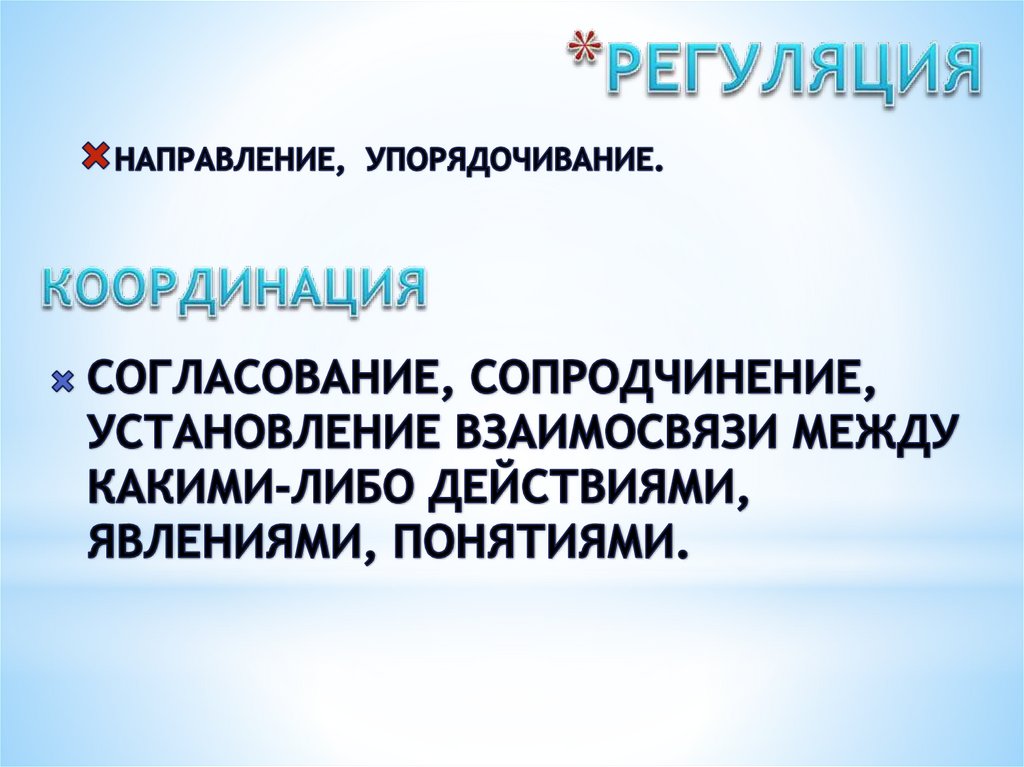 *РЕГУЛЯЦИЯ

НАПРАВЛЕНИЕ, УПОРЯДОЧИВАНИЕ.

КООРДИНАЦИЯ

СОГЛАСОВАНИЕ, СОПРОДЧИНЕНИЕ, УСТАНОВЛЕНИЕ ВЗАИМОСВЯЗИ МЕЖДУ КАКИМИ-ЛИБО ДЕЙСТВИЯМИ, ЯВЛЕНИЯМИ, ПОНЯТИЯМИ.